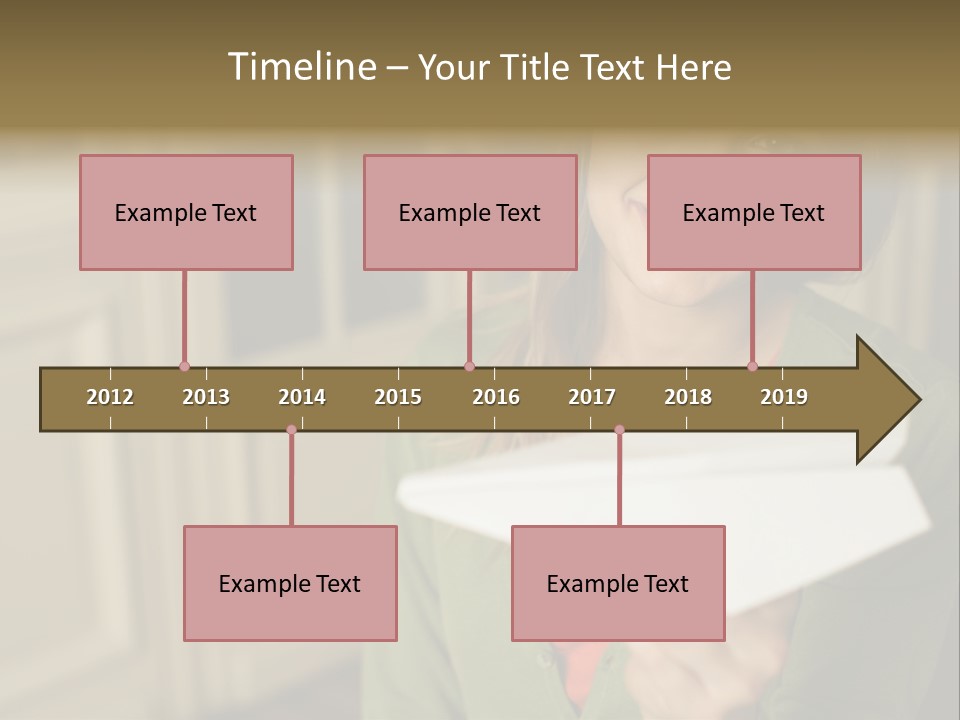 Timeline – Your Title Text Here

Example Text

Example Text

Example Text

2012 2013 2014 2015 2016 2017 2018 2019

Example Text

Example Text